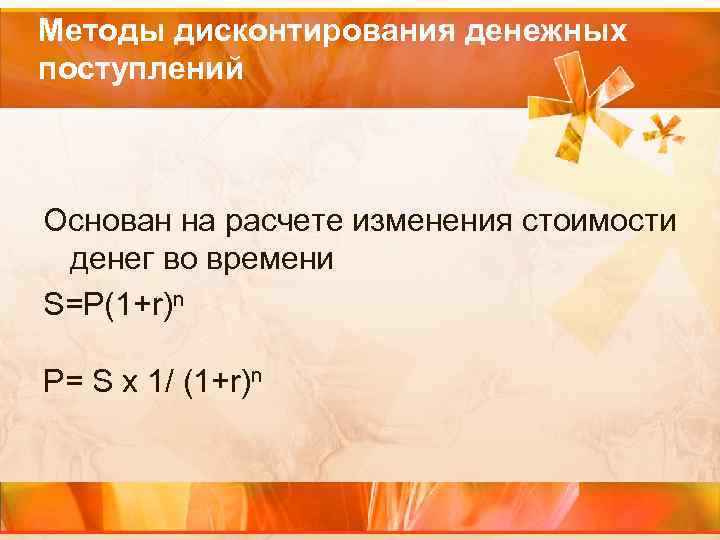 Методы дисконтирования денежных поступлений

Основан на расчете изменения стоимости денег во времени

$S=P(1+r)^n$

$P= S \times 1/ (1+r)^n$